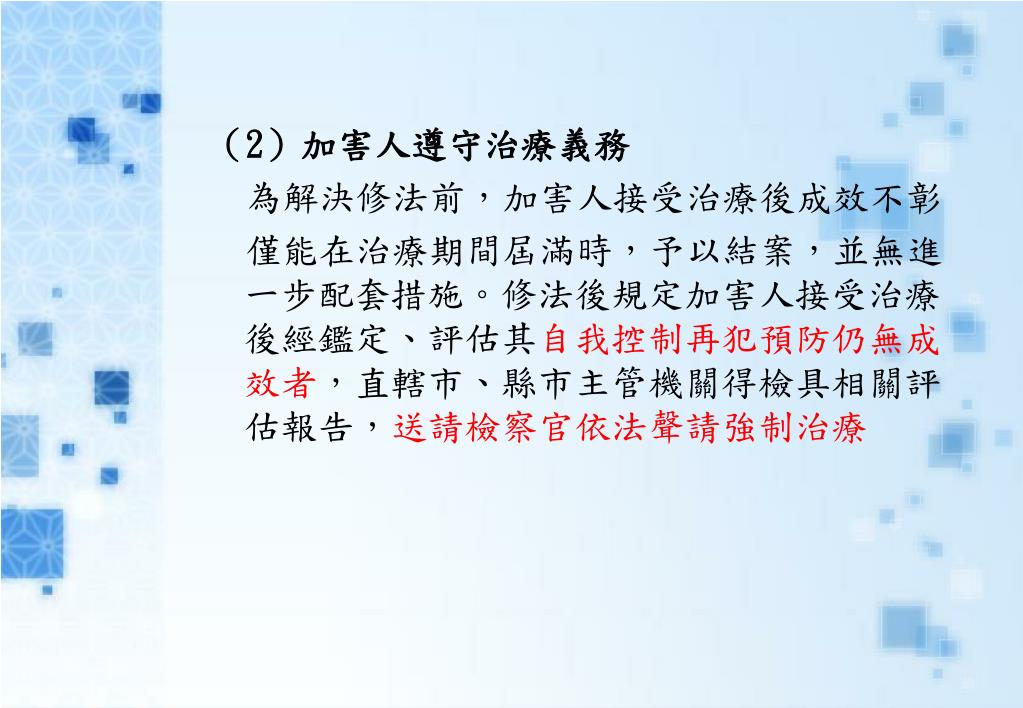 (2) 加害人遵守治療義務

為解決修法前，加害人接受治療後成效不彰僅能在治療期間屆滿時，予以結案，並無進一步配套措施。修法後規定加害人接受治療後經鑑定、評估其自我控制再犯預防仍無成效者，直轄市、縣市主管機關得檢具相關評估報告，送請檢察官依法聲請強制治療